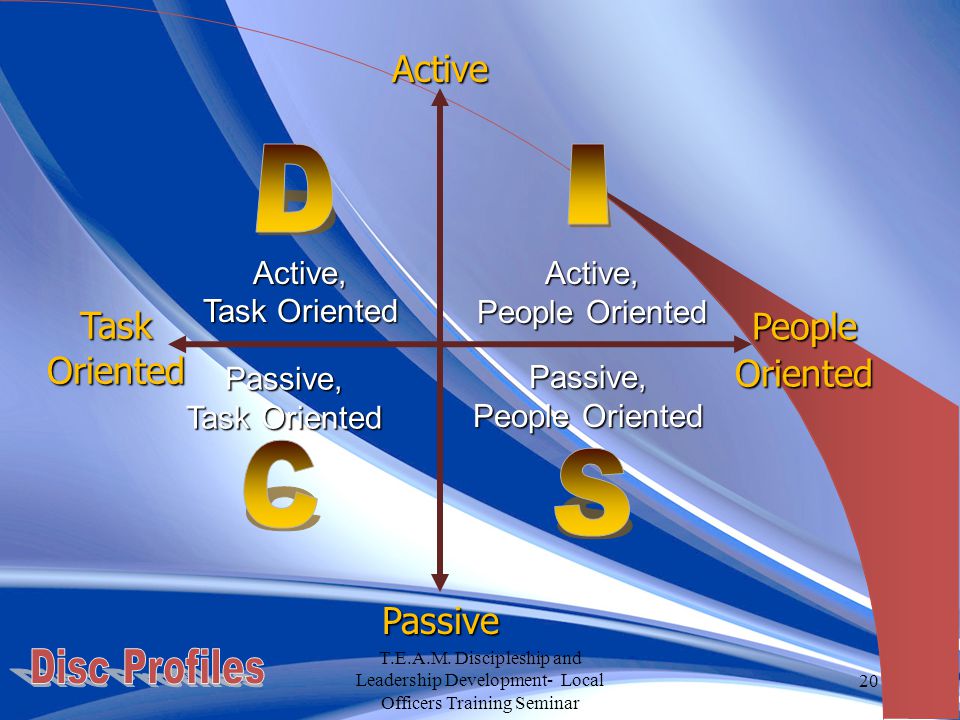 Active

D

I

Active,
Task Oriented

Active,
People Oriented

Task Oriented

People Oriented

Passive,
Task Oriented

Passive,
People Oriented

C

S

Passive

Disc Profiles

T.E.A.M. Discipleship and Leadership Development- Local Officers Training Seminar

20